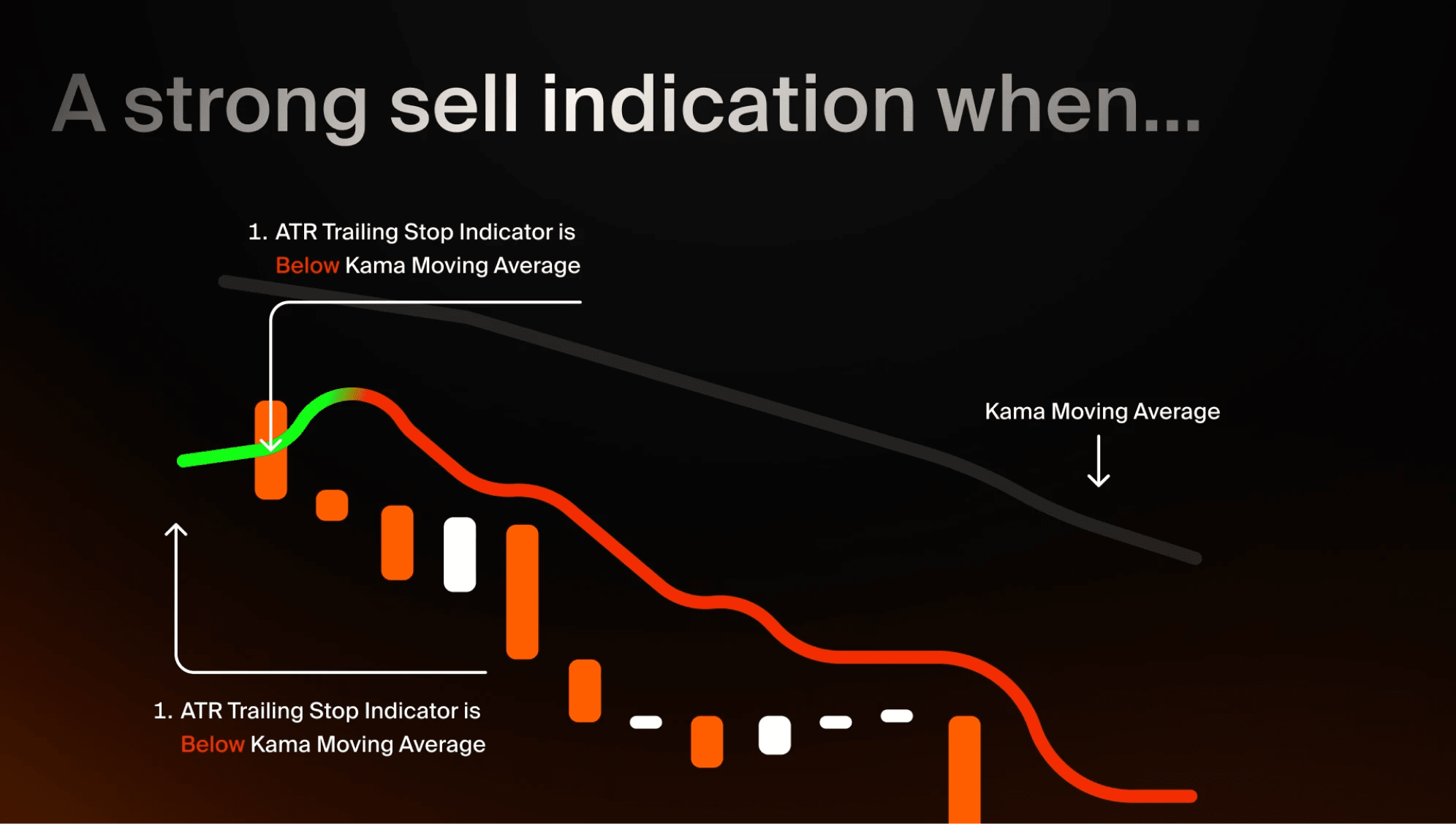 A strong sell indication when...

1. ATR Trailing Stop Indicator is Below Kama Moving Average

Kama Moving Average

1. ATR Trailing Stop Indicator is Below Kama Moving Average